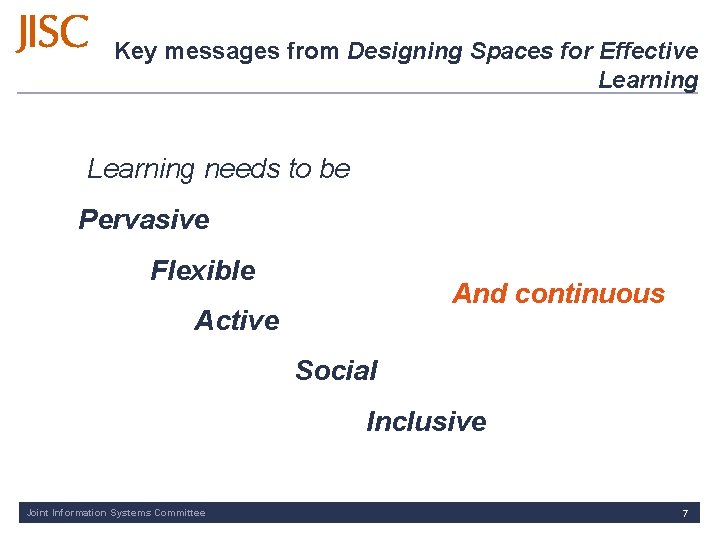 JISC

Key messages from Designing Spaces for Effective Learning

Learning needs to be

Pervasive

Flexible

Active

Social

Inclusive

And continuous

Joint Information Systems Committee

7